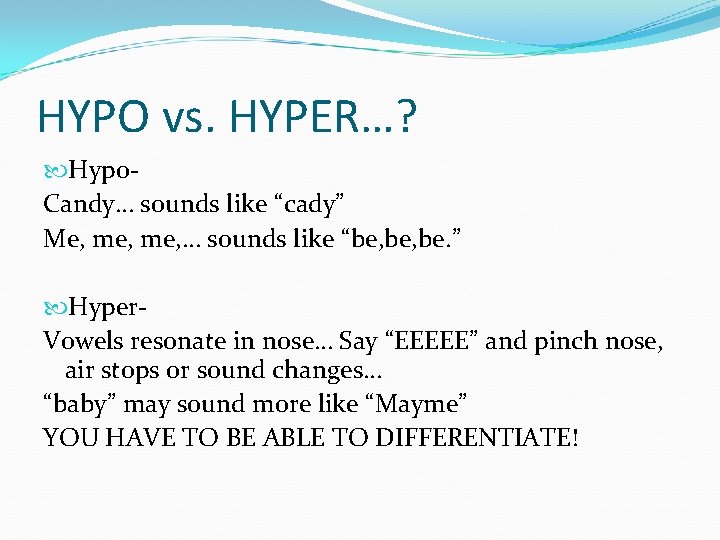 HYPO vs. HYPER…?

Hypo-
Candy… sounds like “cady”
Me, me, me,… sounds like “be,be,be.”

Hyper-
Vowels resonate in nose… Say “EEEEE” and pinch nose, air stops or sound changes…
“baby” may sound more like “Mayme”
YOU HAVE TO BE ABLE TO DIFFERENTIATE!